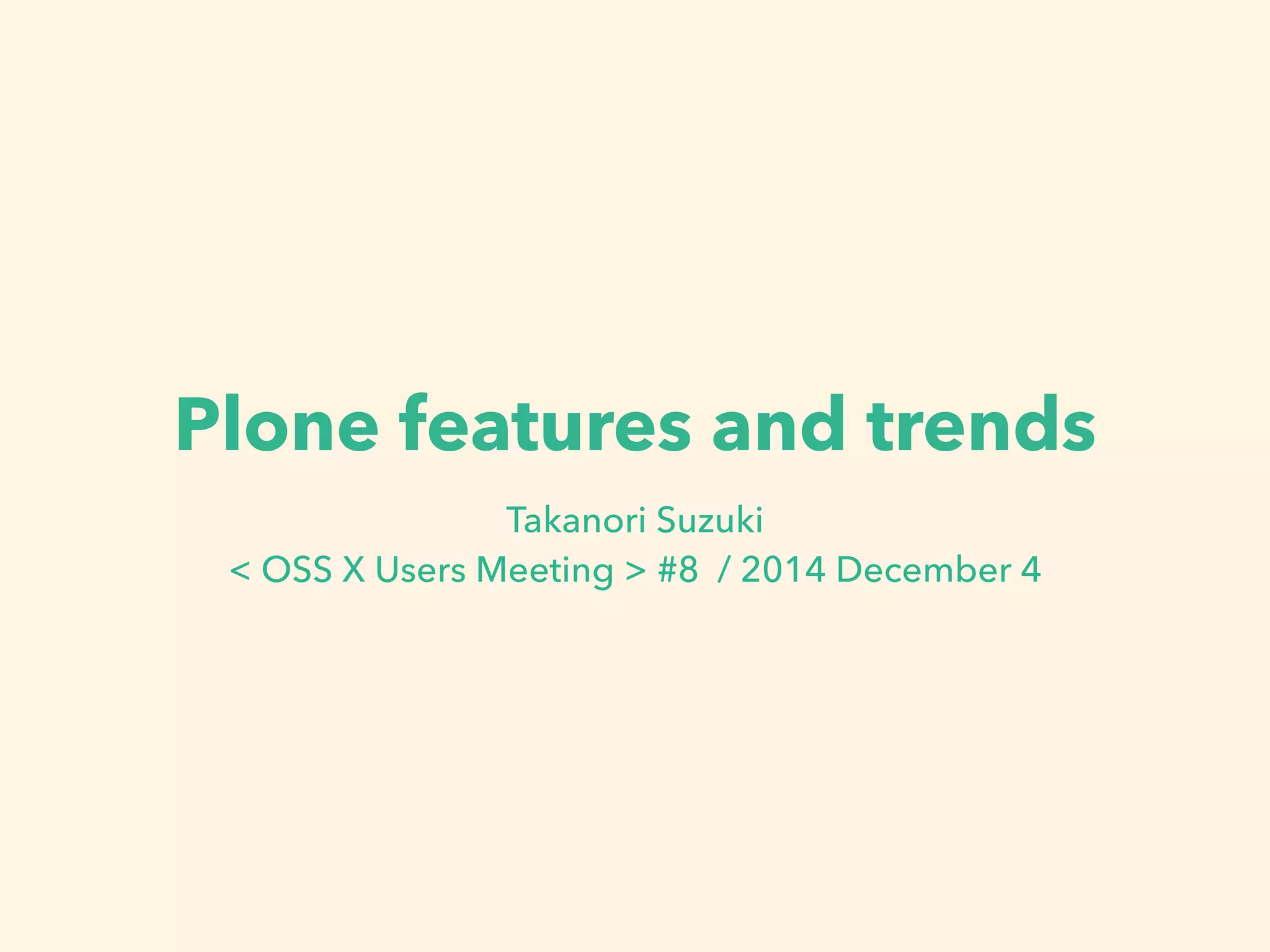 Plone features and trends

Takanori Suzuki

< OSS X Users Meeting > #8 / 2014 December 4